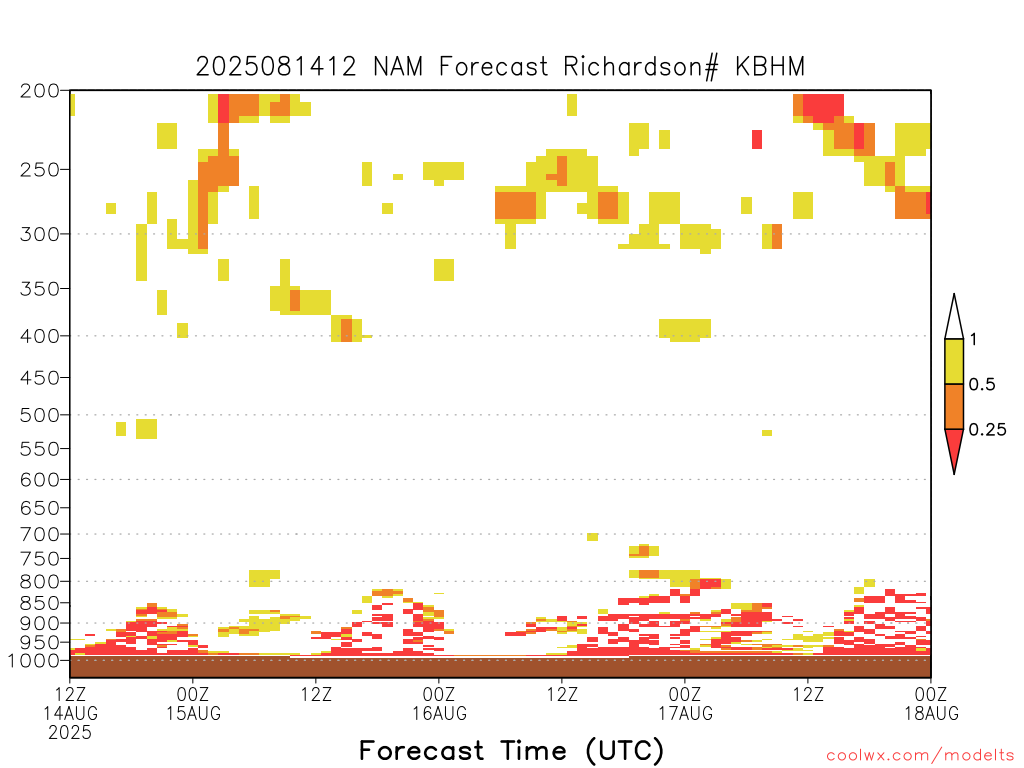 2025081412 NAM Forecast Richardson# KBHM

200
250
300
350
400
450
500
550
600
650
700
750
800
850
900
950
1000

1
0.5
0.25

12Z 14AUG 2025
00Z 15AUG
12Z
00Z 16AUG
12Z
00Z 17AUG
12Z
00Z 18AUG

Forecast Time (UTC)

coolwx.com/modelts